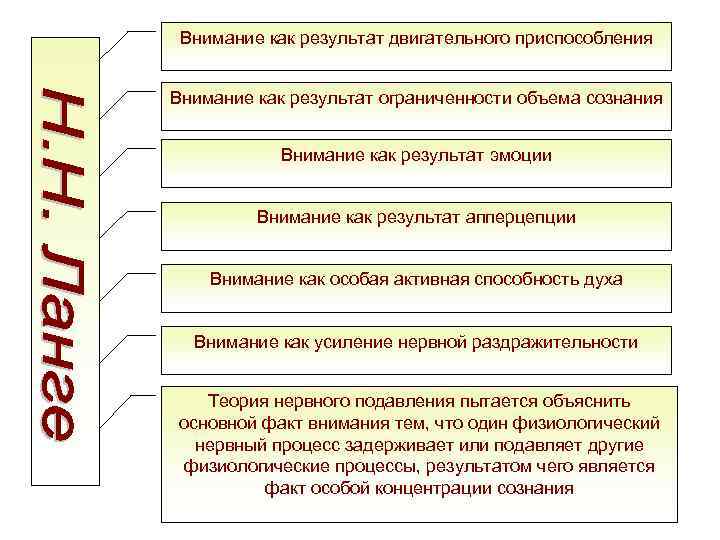 Н.Н. Ланге

Внимание как результат двигательного приспособления

Внимание как результат ограниченности объема сознания

Внимание как результат эмоции

Внимание как результат апперцепции

Внимание как особая активная способность духа

Внимание как усиление нервной раздражительности

Теория нервного подавления пытается объяснить основной факт внимания тем, что один физиологический нервный процесс задерживает или подавляет другие физиологические процессы, результатом чего является факт особой концентрации сознания